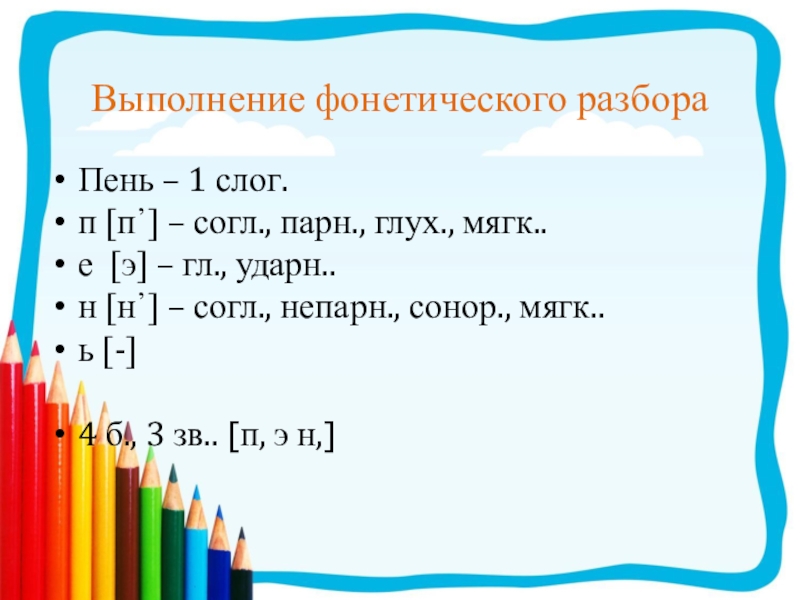 Выполнение фонетического разбора

• Пень – 1 слог.
• п [п’] – согл., парн., глух., мягк..
• е [э] – гл., ударн..
• н [н’] – согл., непарн., сонор., мягк..
• ь [-]

• 4 б., 3 зв.. [п, э н,]